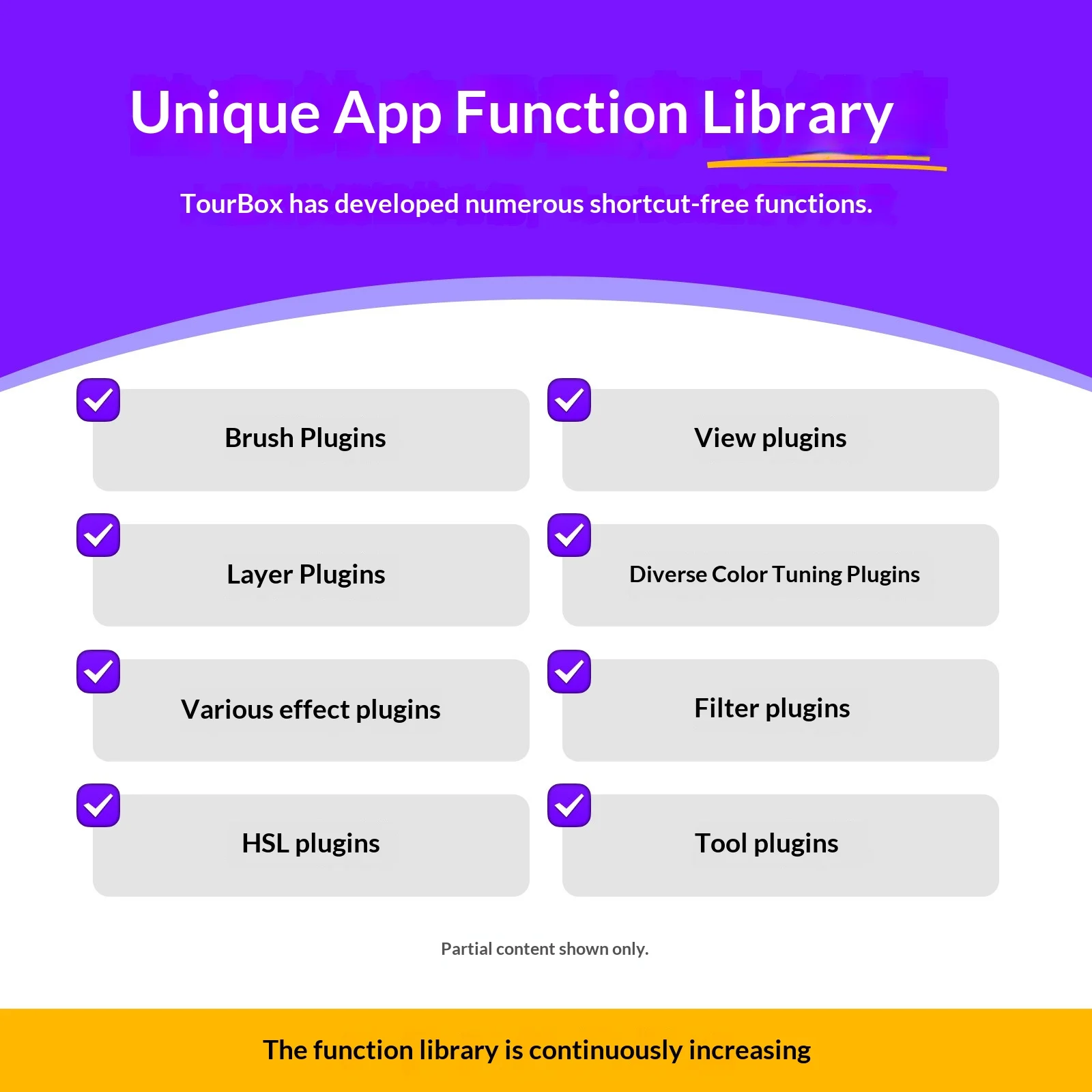 Unique App Function Library

TourBox has developed numerous shortcut-free functions.

☑ Brush Plugins

☑ Layer Plugins

☑ Various effect plugins

☑ HSL plugins

☑ View plugins

☑ Diverse Color Tuning Plugins

☑ Filter plugins

☑ Tool plugins

Partial content shown only.

The function library is continuously increasing